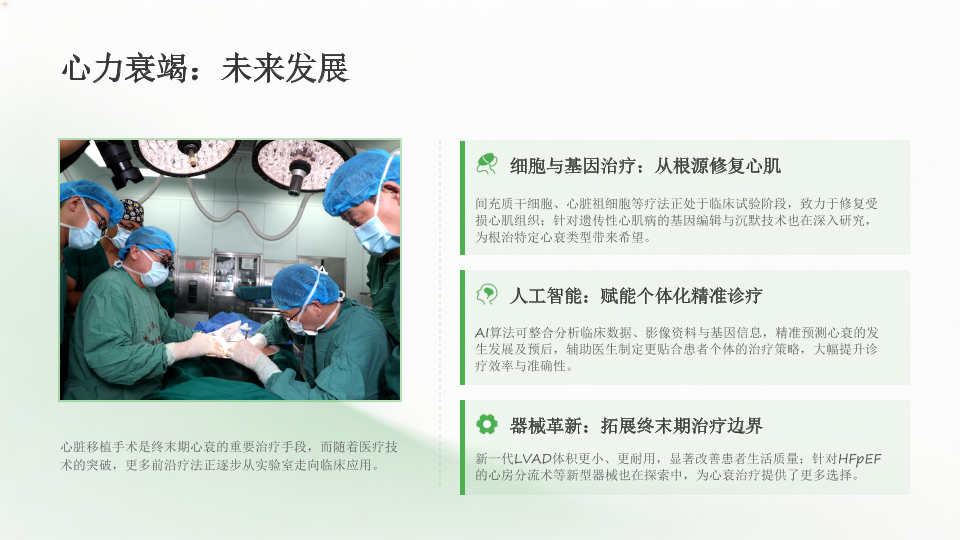 心力衰竭：未来发展

心脏移植手术是终末期心衰的重要治疗手段，而随着医疗技术的突破，更多前沿疗法正逐步从实验室走向临床应用。

细胞与基因治疗：从根源修复心肌

间充质干细胞、心脏祖细胞等疗法正处于临床试验阶段，致力于修复受损心肌组织；针对遗传性心肌病的基因编辑与沉默技术也在深入研究，为根治特定心衰类型带来希望。

人工智能：赋能个体化精准诊疗

AI算法可整合分析临床数据、影像资料与基因信息，精准预测心衰的发生发展及预后，辅助医生制定更贴合患者个体的治疗策略，大幅提升诊疗效率与准确性。

器械革新：拓展终末期治疗边界

新一代LVAD体积更小、更耐用，显著改善患者生活质量；针对HFpEF的心房分流术等新型器械也在探索中，为心衰治疗提供了更多选择。